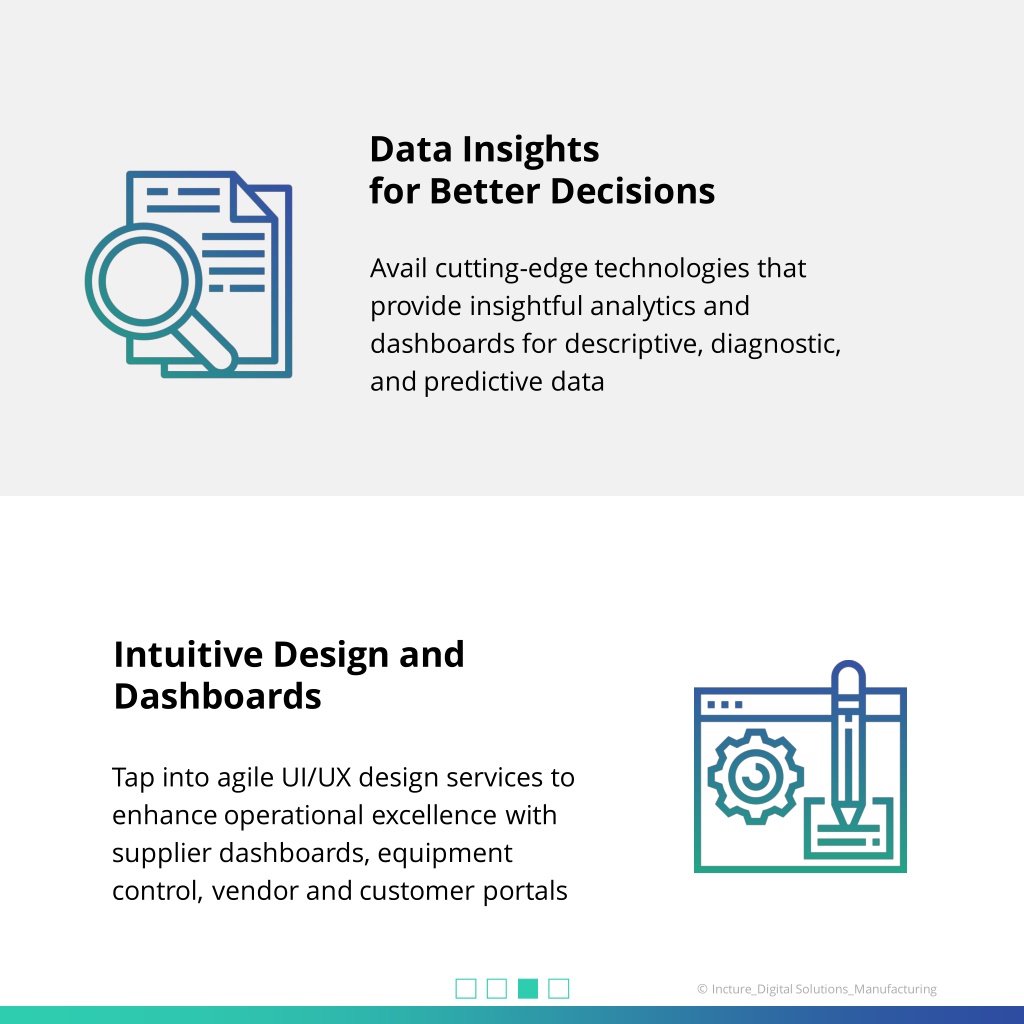 Data Insights
for Better Decisions

Avail cutting-edge technologies that provide insightful analytics and dashboards for descriptive, diagnostic, and predictive data

Intuitive Design and Dashboards

Tap into agile UI/UX design services to enhance operational excellence with supplier dashboards, equipment control, vendor and customer portals

© Incture_Digital Solutions_Manufacturing